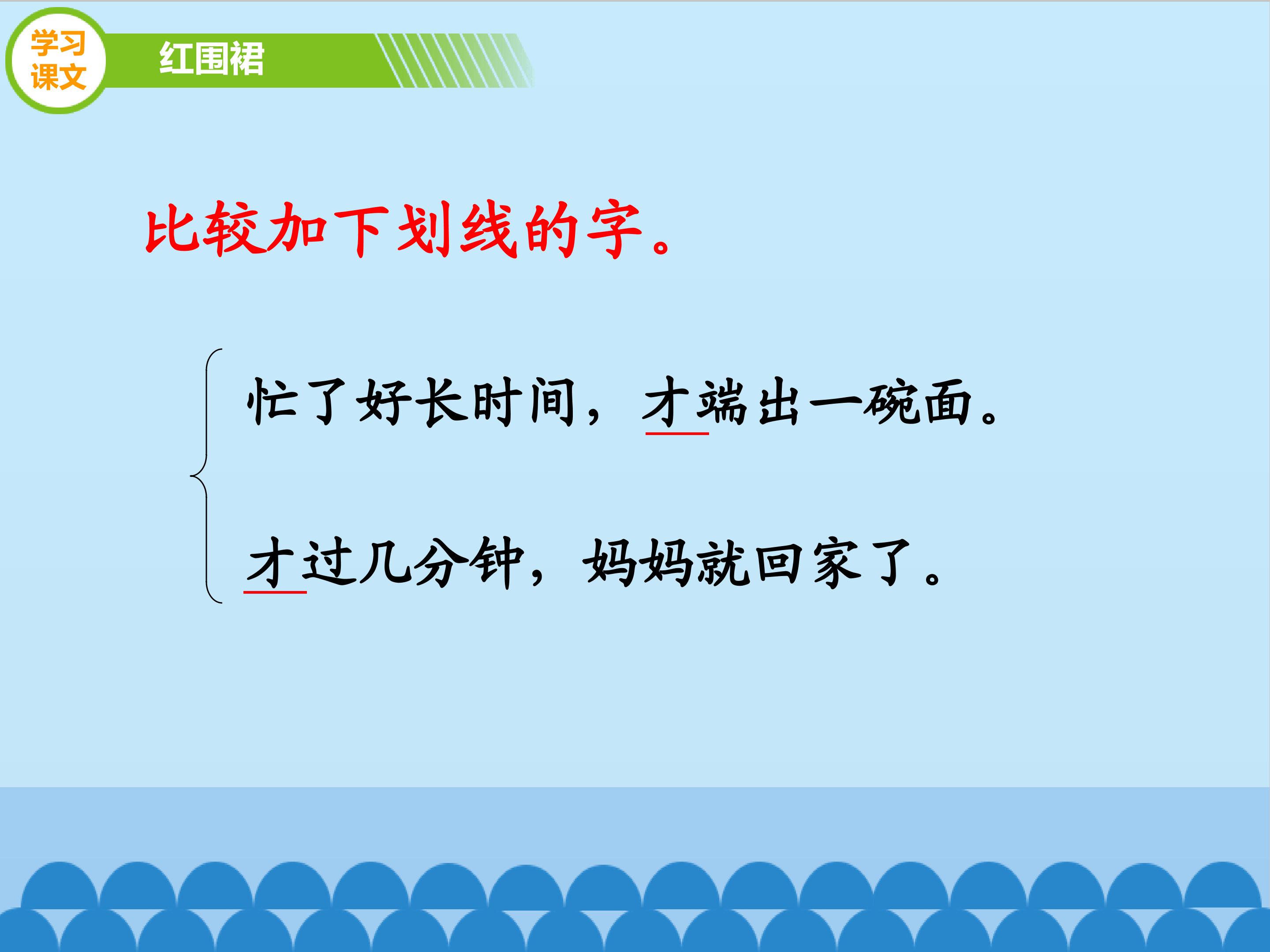 学习课文

红围裙

比较加下划线的字。

忙了好长时间，才端出一碗面。

才过几分钟，妈妈就回家了。